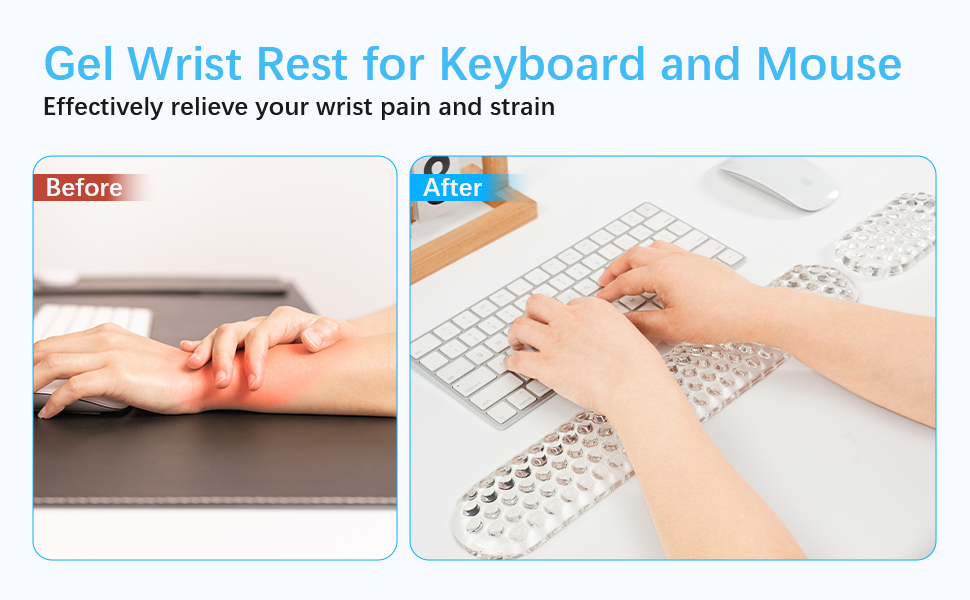 Gel Wrist Rest for Keyboard and Mouse
Effectively relieve your wrist pain and strain

Before

After